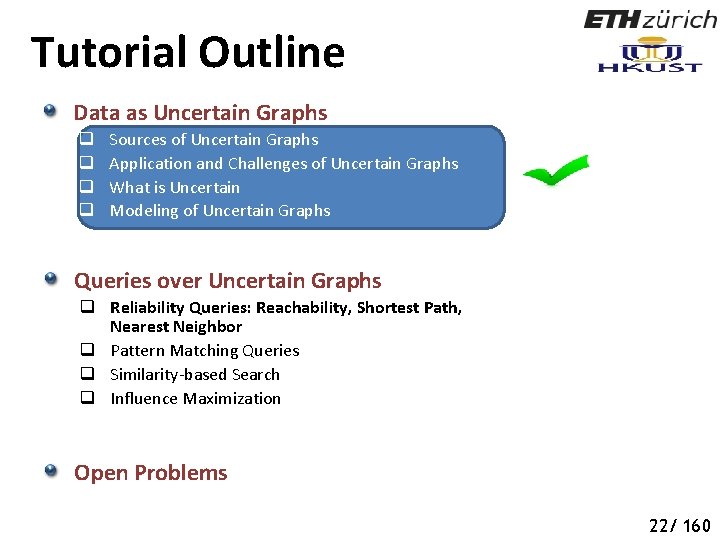 ETH zürich

HKUST

Tutorial Outline

Data as Uncertain Graphs

Sources of Uncertain Graphs
Application and Challenges of Uncertain Graphs
What is Uncertain
Modeling of Uncertain Graphs

Queries over Uncertain Graphs

Reliability Queries: Reachability, Shortest Path, Nearest Neighbor
Pattern Matching Queries
Similarity-based Search
Influence Maximization

Open Problems

22/ 160